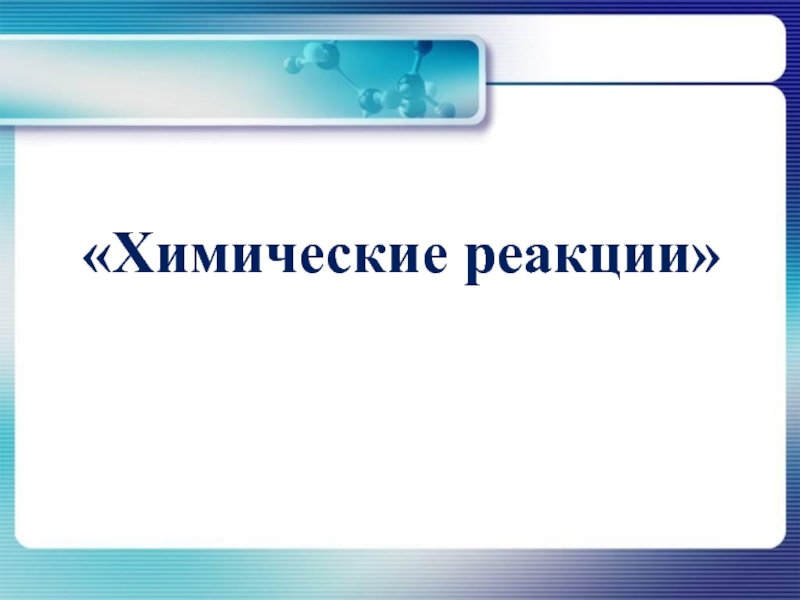 «Химические реакции»